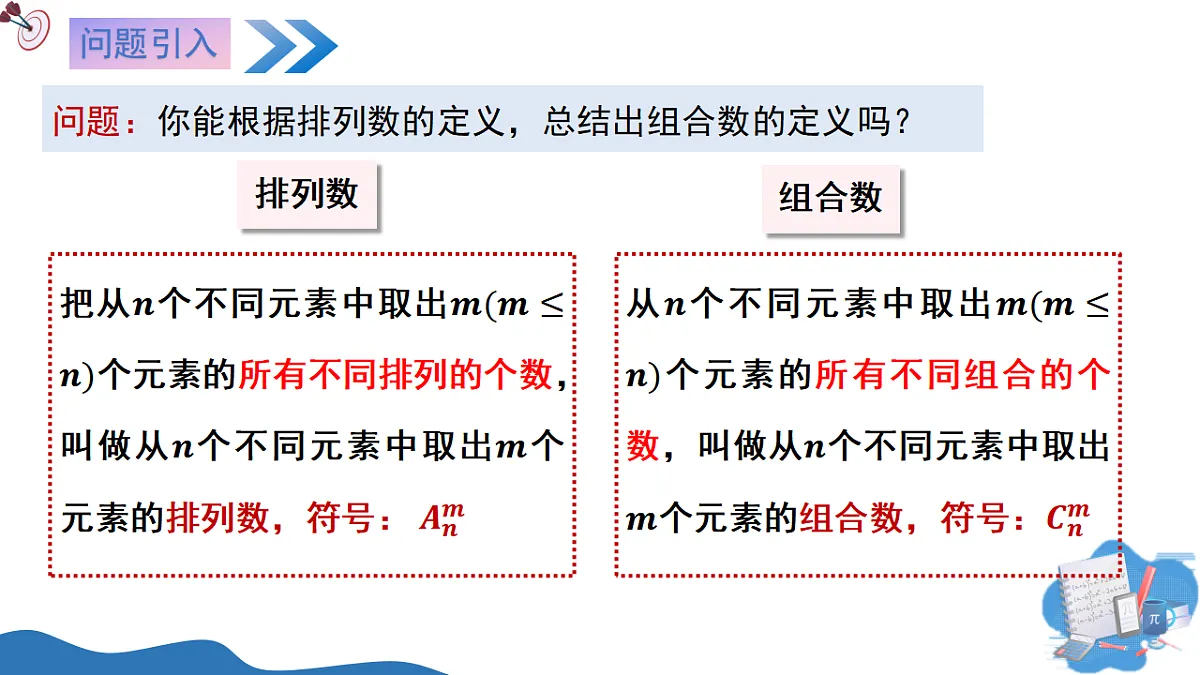 问题引入

问题：你能根据排列数的定义，总结出组合数的定义吗？

排列数

把从$n$个不同元素中取出$m(m \leq n)$个元素的所有不同排列的个数，叫做从$n$个不同元素中取出$m$个元素的排列数，符号：$A_n^m$

组合数

从$n$个不同元素中取出$m(m \leq n)$个元素的所有不同组合的个数，叫做从$n$个不同元素中取出$m$个元素的组合数，符号：$C_n^m$